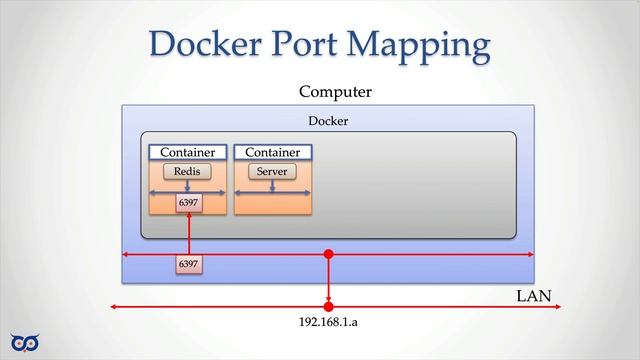 Docker Port Mapping

Computer

Docker

Container

Redis

6397

Container

Server

6397

LAN

192.168.1.a